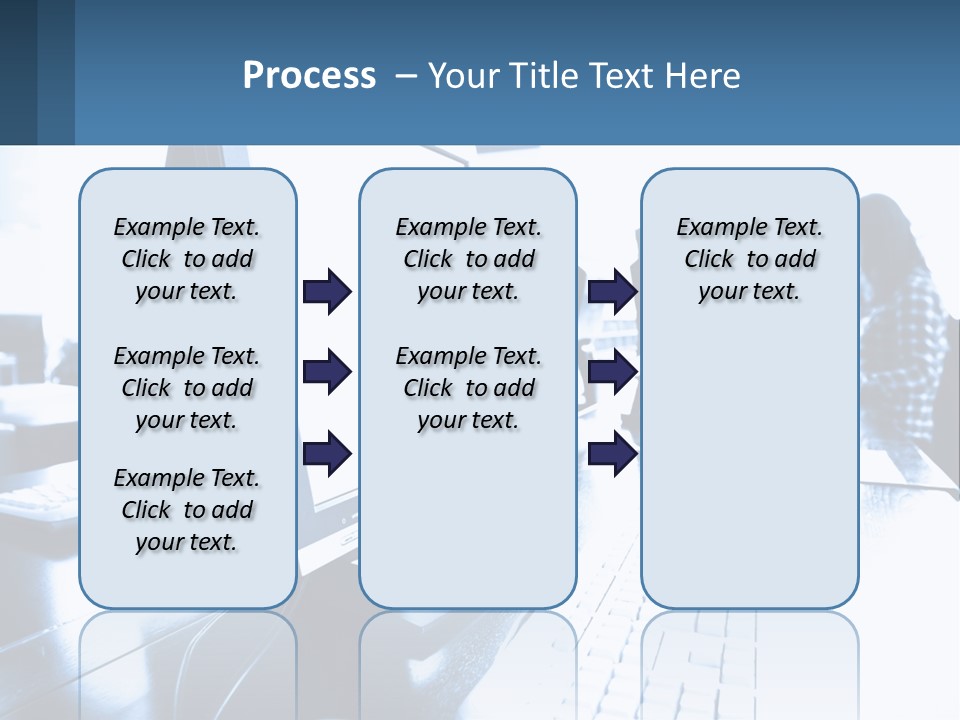 Process – Your Title Text Here

Example Text. Click to add your text.

Example Text. Click to add your text.

Example Text. Click to add your text.

Example Text. Click to add your text.

Example Text. Click to add your text.

Example Text. Click to add your text.